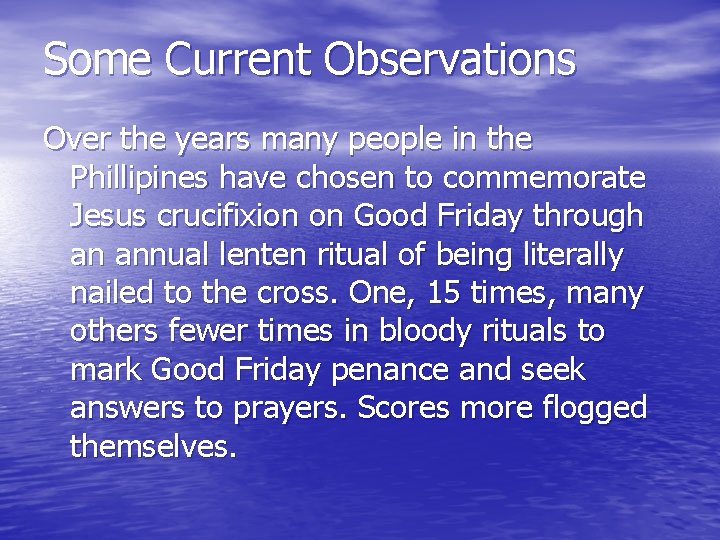 Some Current Observations

Over the years many people in the Phillipines have chosen to commemorate Jesus crucifixion on Good Friday through an annual lenten ritual of being literally nailed to the cross. One, 15 times, many others fewer times in bloody rituals to mark Good Friday penance and seek answers to prayers. Scores more flogged themselves.